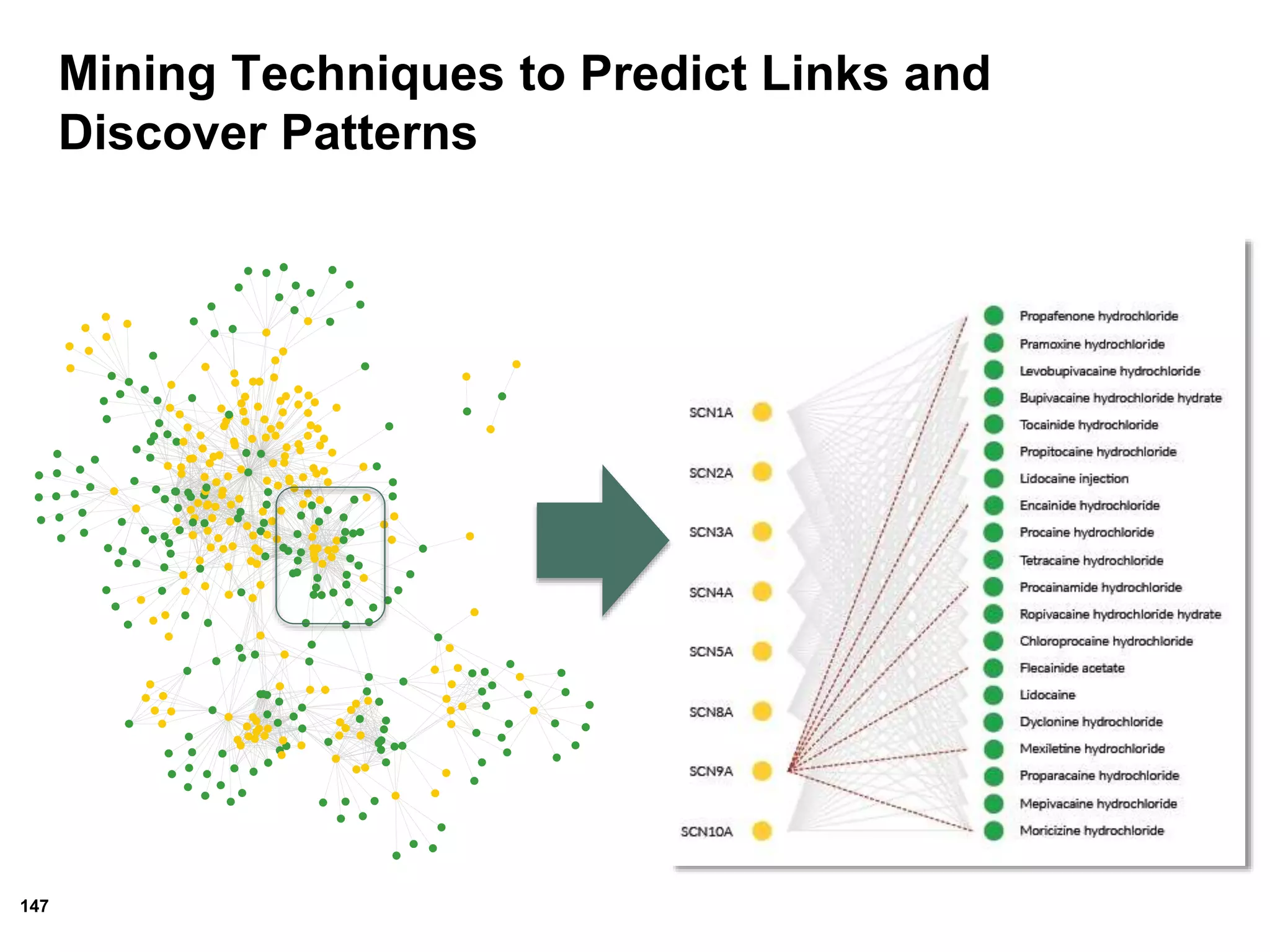 Mining Techniques to Predict Links and Discover Patterns

SCN1A
SCN2A
SCN3A
SCN4A
SCN5A
SCN8A
SCN9A
SCN10A

Propafenone hydrochloride
Pramoxine hydrochloride
Levobupivacaine hydrochloride
Bupivacaine hydrochloride hydrate
Tocainide hydrochloride
Propitocaine hydrochloride
Lidocaine injection
Encainide hydrochloride
Procaine hydrochloride
Tetracaine hydrochloride
Procainamide hydrochloride
Ropivacaine hydrochloride hydrate
Chloroprocaine hydrochloride
Flecainide acetate
Lidocaine
Dyclonine hydrochloride
Mexiletine hydrochloride
Proparacaine hydrochloride
Mepivacaine hydrochloride
Moricizine hydrochloride

147